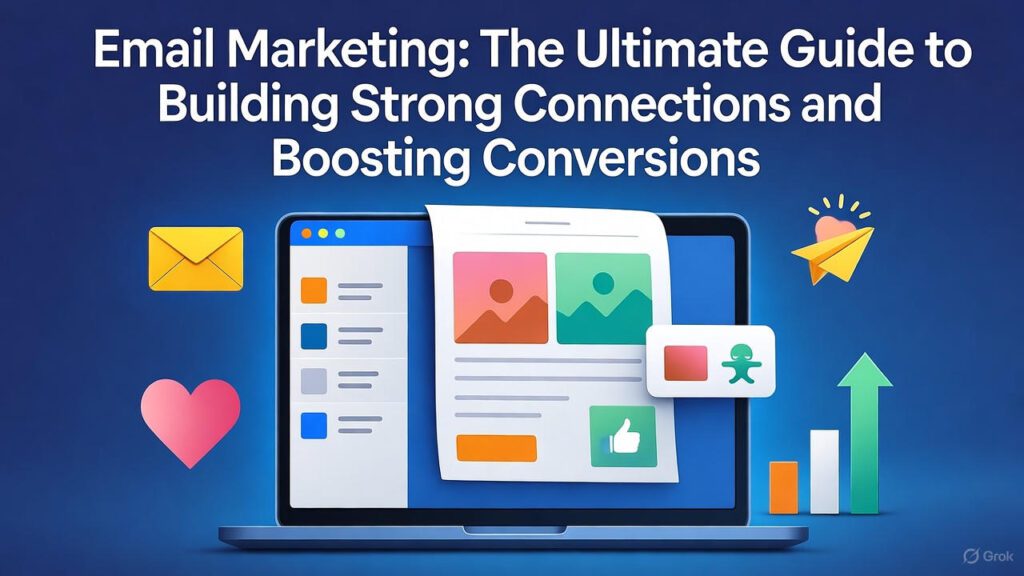 Email Marketing: The Ultimate Guide to Building Strong Connections and Boosting Conversions

Grok